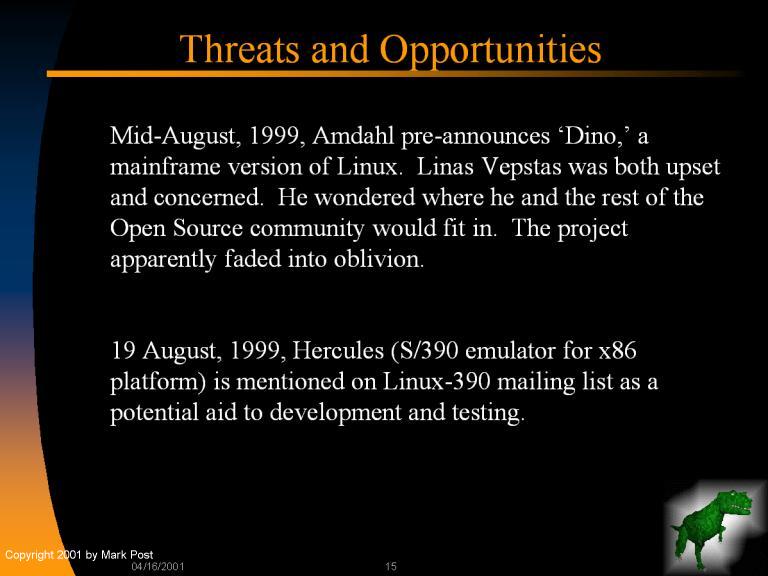 Threats and Opportunities

Mid-August, 1999, Amdahl pre-announces ‘Dino,’ a mainframe version of Linux. Linas Vepstas was both upset and concerned. He wondered where he and the rest of the Open Source community would fit in. The project apparently faded into oblivion.

19 August, 1999, Hercules (S/390 emulator for x86 platform) is mentioned on Linux-390 mailing list as a potential aid to development and testing.

Copyright 2001 by Mark Post
04/16/2001
15